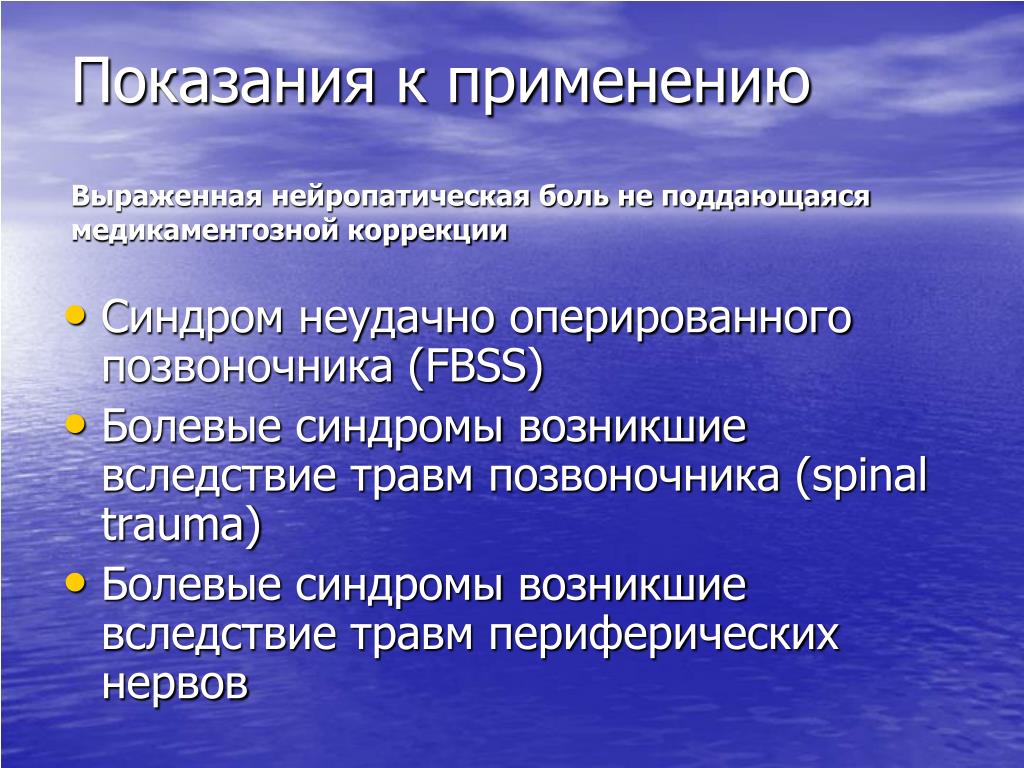 Показания к применению

Выраженная нейропатическая боль не поддающаяся медикаментозной коррекции

• Синдром неудачно оперированного позвоночника (FBSS)
• Болевые синдромы возникшие вследствие травм позвоночника (spinal trauma)
• Болевые синдромы возникшие вследствие травм периферических нервов